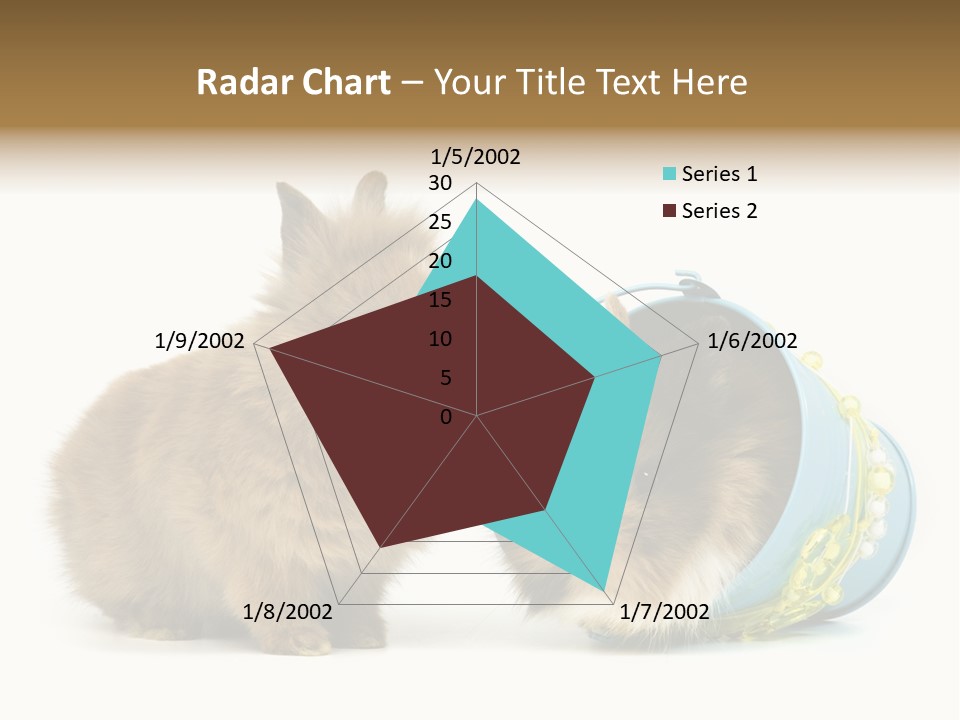 Radar Chart – Your Title Text Here

1/5/2002
30
25
20
15
10
5
0
1/6/2002
1/7/2002
1/8/2002
1/9/2002

Series 1
Series 2